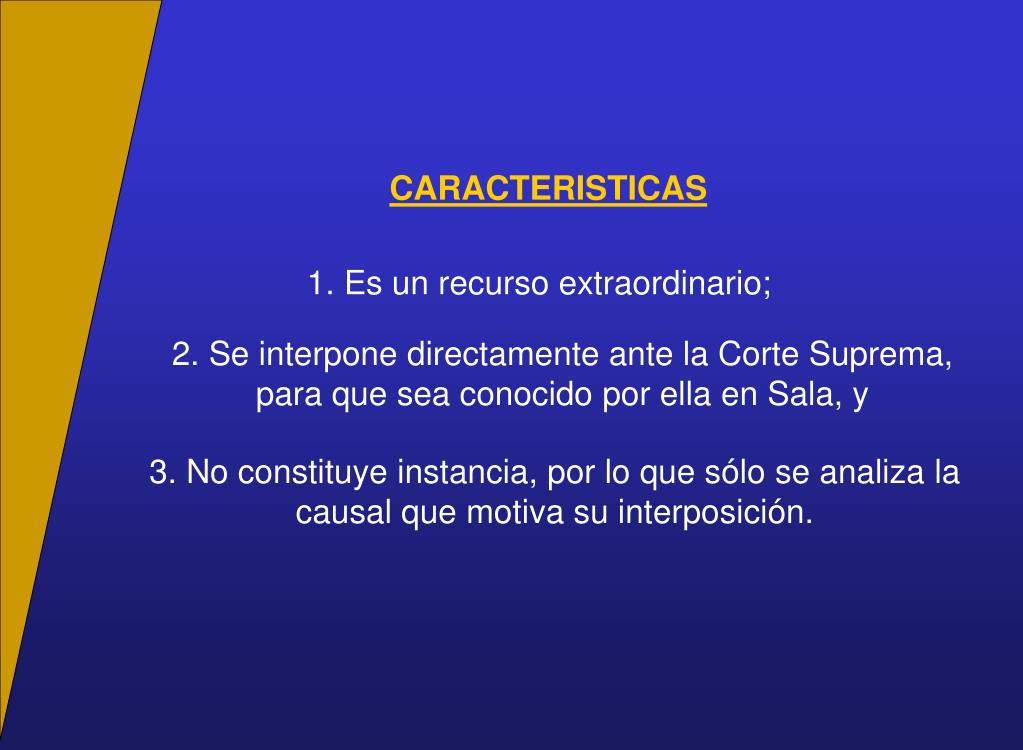 CARACTERISTICAS

1. Es un recurso extraordinario;

2. Se interpone directamente ante la Corte Suprema, para que sea conocido por ella en Sala, y

3. No constituye instancia, por lo que sólo se analiza la causal que motiva su interposición.